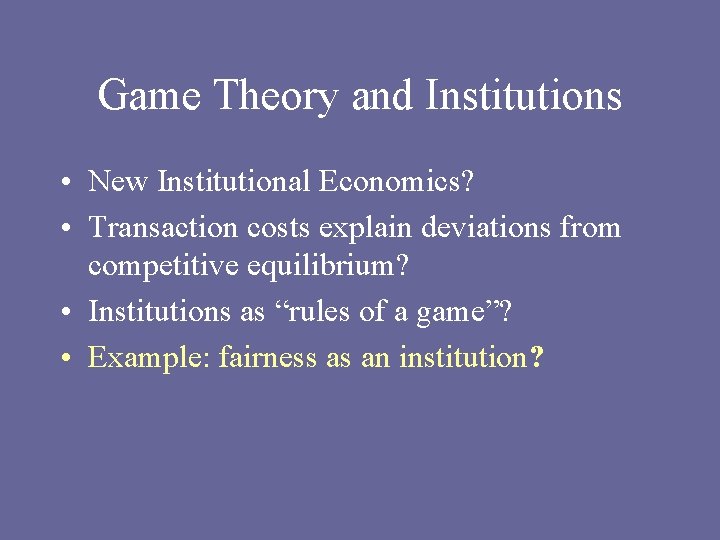 Game Theory and Institutions

• New Institutional Economics?
• Transaction costs explain deviations from competitive equilibrium?
• Institutions as “rules of a game”?
• Example: fairness as an institution?